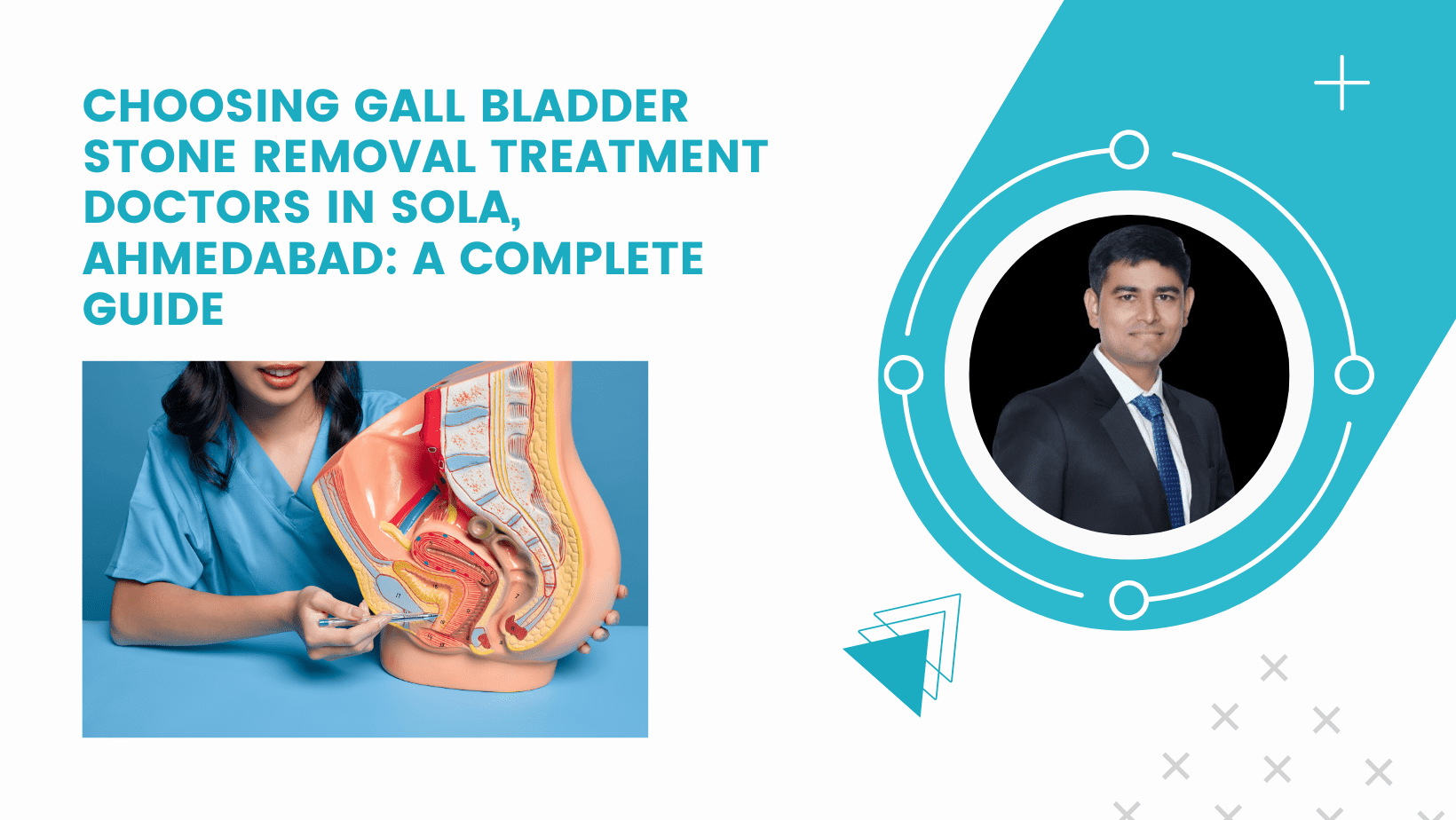 CHOOSING GALL BLADDER STONE REMOVAL TREATMENT DOCTORS IN SOLA, AHMEDABAD: A COMPLETE GUIDE